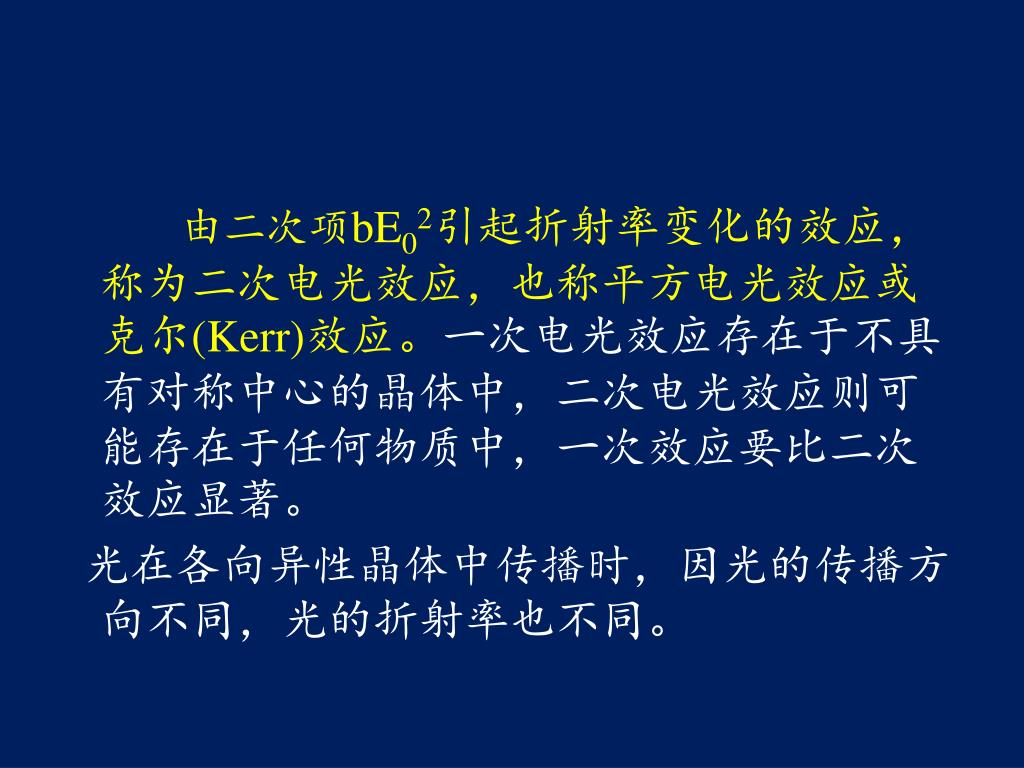 由二次项$bE_0^2$引起折射率变化的效应，称为二次电光效应，也称平方电光效应或克尔(Kerr)效应。一次电光效应存在于不具有对称中心的晶体中，二次电光效应则可能存在于任何物质中，一次效应要比二次效应显著。

光在各向异性晶体中传播时，因光的传播方向不同，光的折射率也不同。